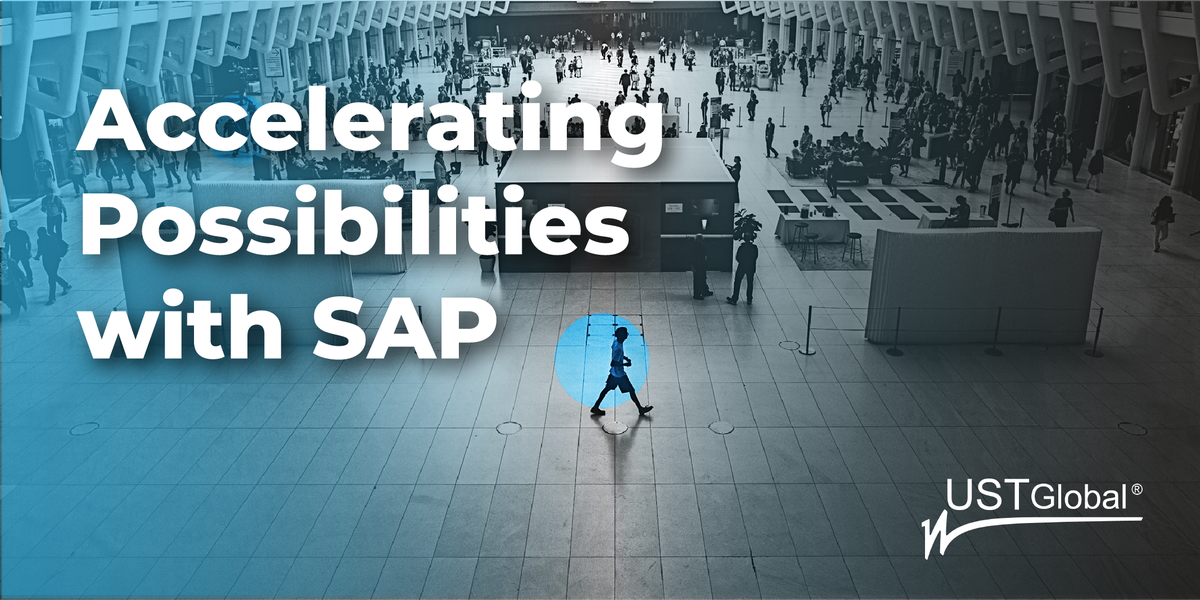 Accelerating Possibilities with SAP

UST Global®